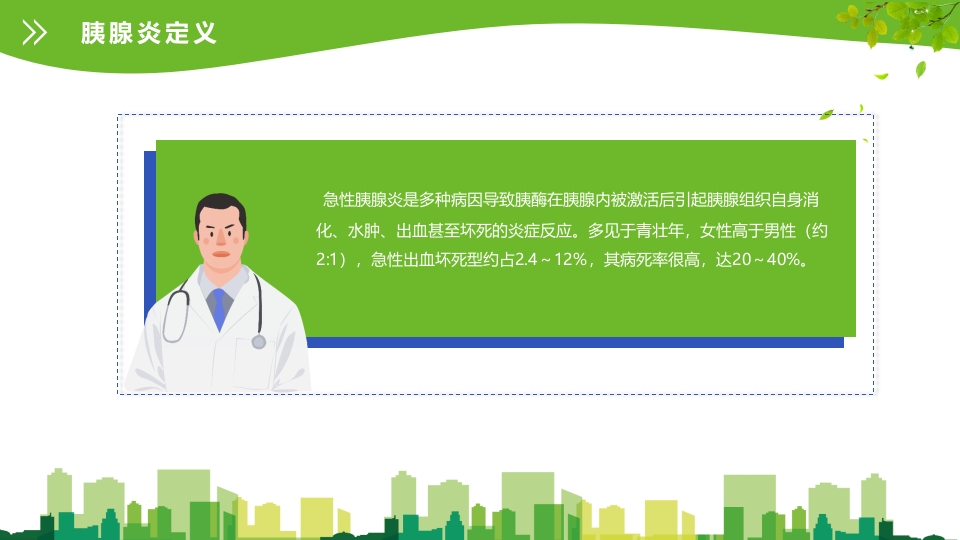 胰腺炎定义

急性胰腺炎是多种病因导致胰酶在胰腺内被激活后引起胰腺组织自身消化、水肿、出血甚至坏死的炎症反应。多见于青壮年，女性高于男性（约2:1），急性出血坏死型约占2.4～12%，其病死率很高，达20～40%。